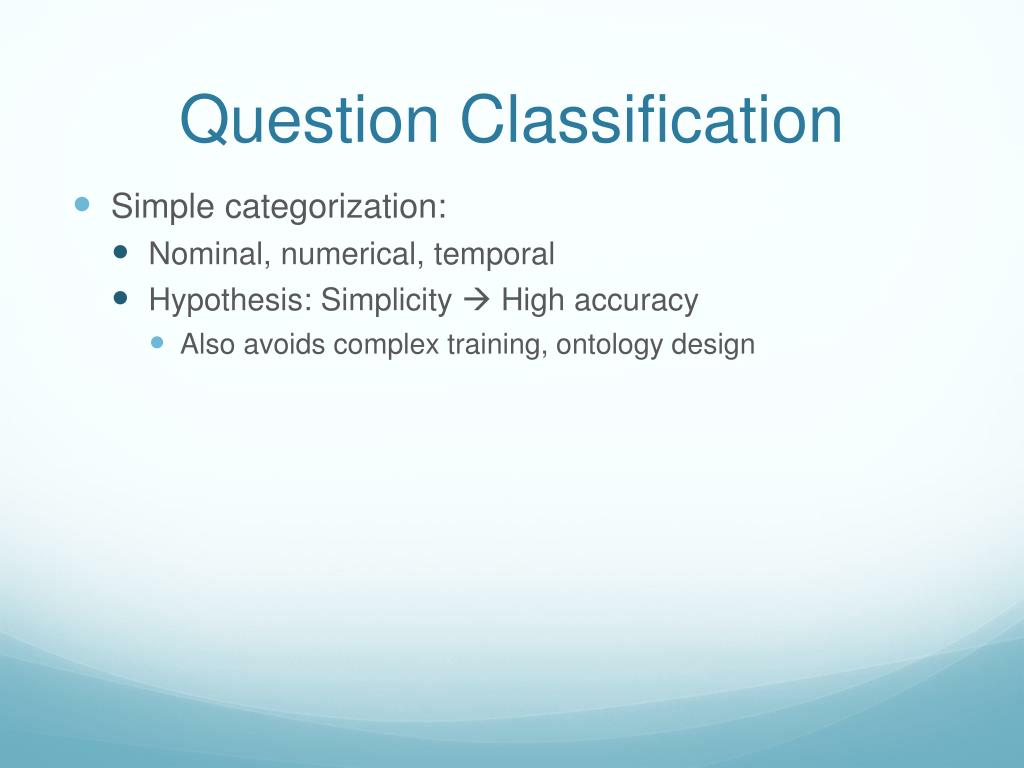 Question Classification

Simple categorization:

Nominal, numerical, temporal

Hypothesis: Simplicity → High accuracy

Also avoids complex training, ontology design